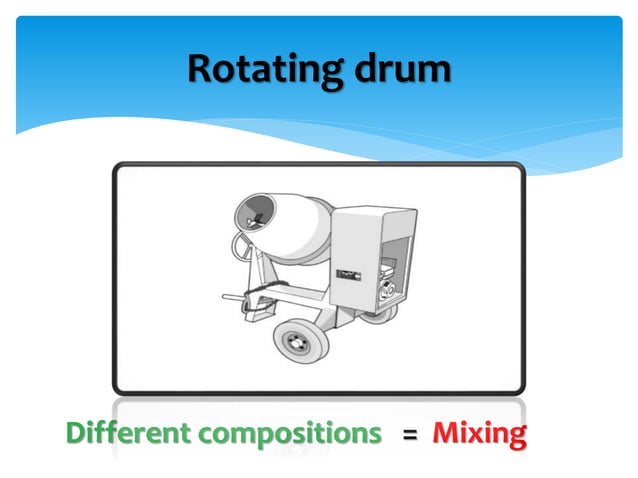 Rotating drum

Different compositions = Mixing